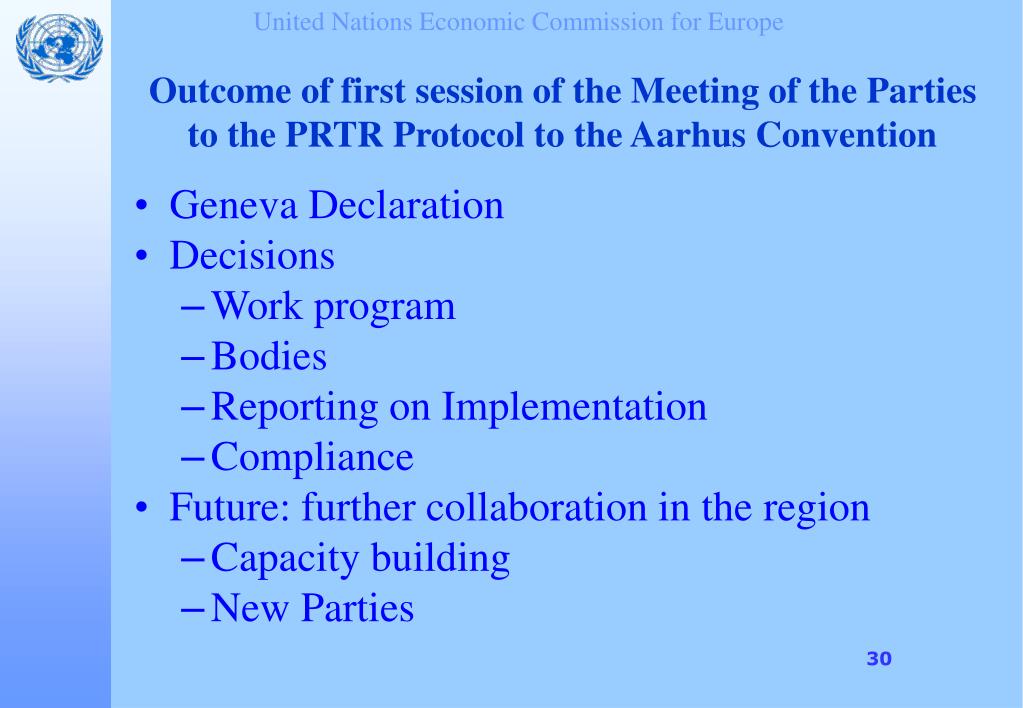 United Nations Economic Commission for Europe

Outcome of first session of the Meeting of the Parties to the PRTR Protocol to the Aarhus Convention

• Geneva Declaration
• Decisions
– Work program
– Bodies
– Reporting on Implementation
– Compliance
• Future: further collaboration in the region
– Capacity building
– New Parties

30